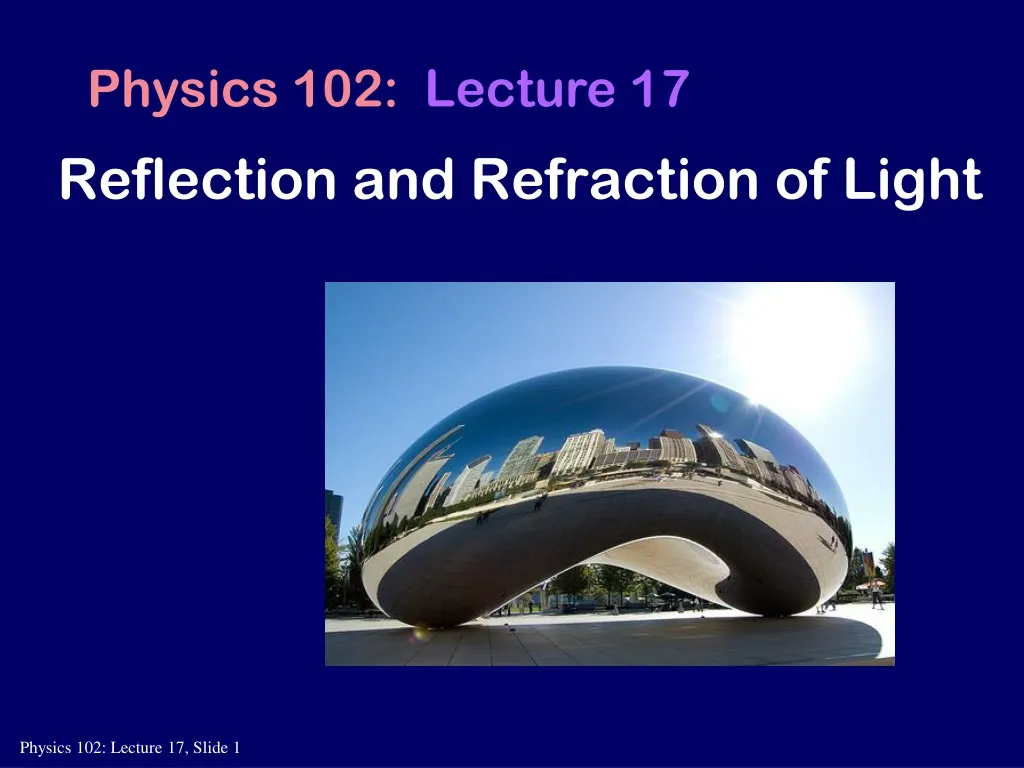 Physics 102: Lecture 17

Reflection and Refraction of Light

Physics 102: Lecture 17, Slide 1